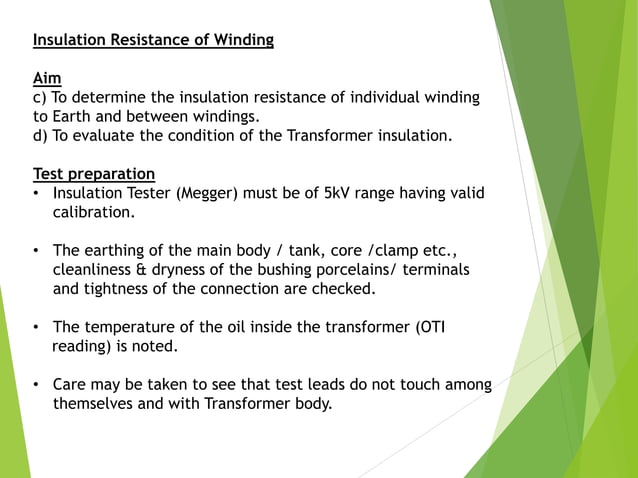 Insulation Resistance of Winding

Aim
c) To determine the insulation resistance of individual winding to Earth and between windings.
d) To evaluate the condition of the Transformer insulation.

Test preparation
• Insulation Tester (Megger) must be of 5kV range having valid calibration.

• The earthing of the main body / tank, core /clamp etc., cleanliness & dryness of the bushing porcelains/ terminals and tightness of the connection are checked.

• The temperature of the oil inside the transformer (OTI reading) is noted.

• Care may be taken to see that test leads do not touch among themselves and with Transformer body.